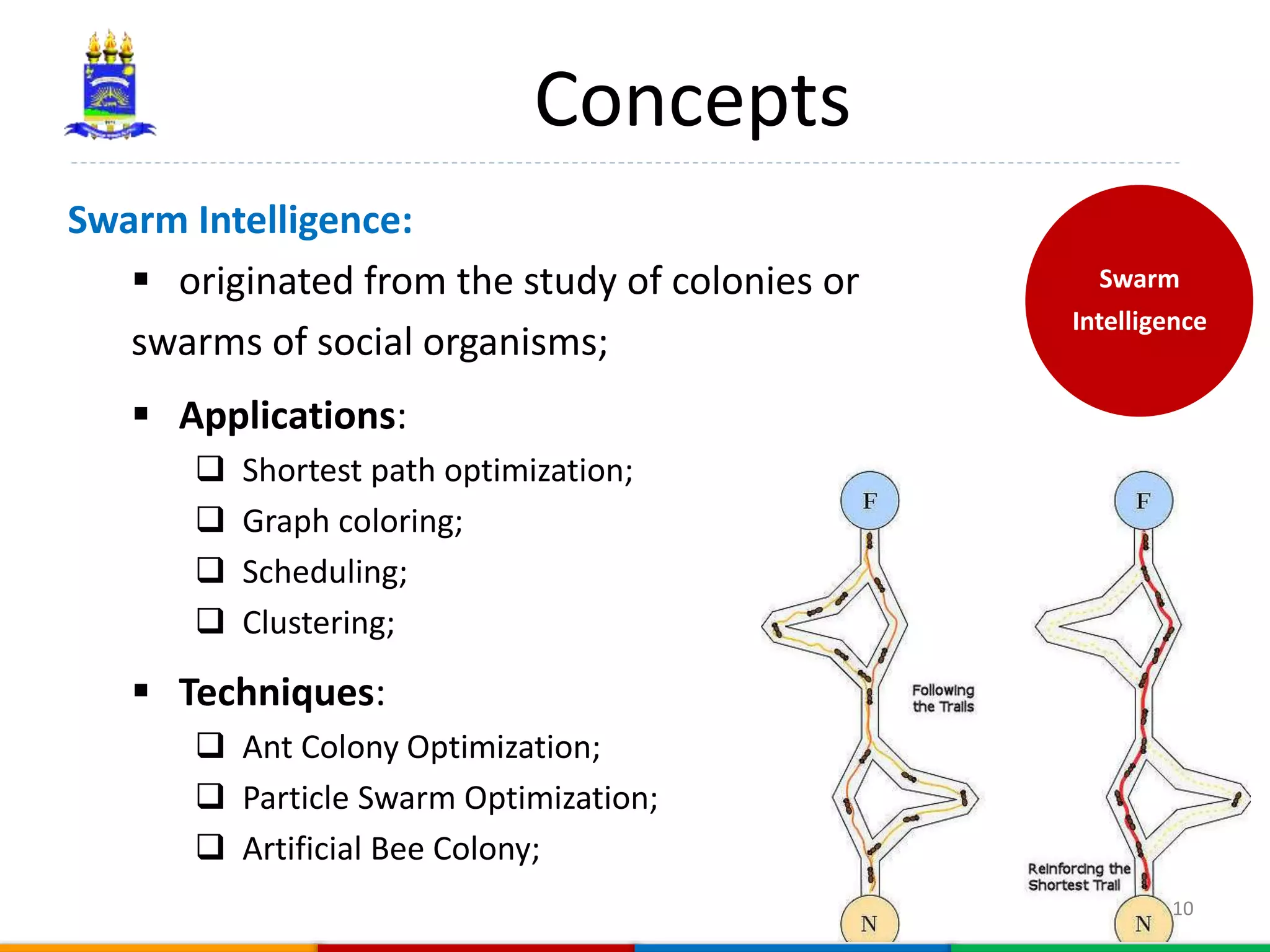 Concepts

Swarm Intelligence:

▪ originated from the study of colonies or swarms of social organisms;

▪ **Applications**:

❑ Shortest path optimization;

❑ Graph coloring;

❑ Scheduling;

❑ Clustering;

▪ **Techniques**:

❑ Ant Colony Optimization;

❑ Particle Swarm Optimization;

❑ Artificial Bee Colony;

Swarm Intelligence

F

Following the Trails

N

F

Reinforcing the Shortest Trail

N

10